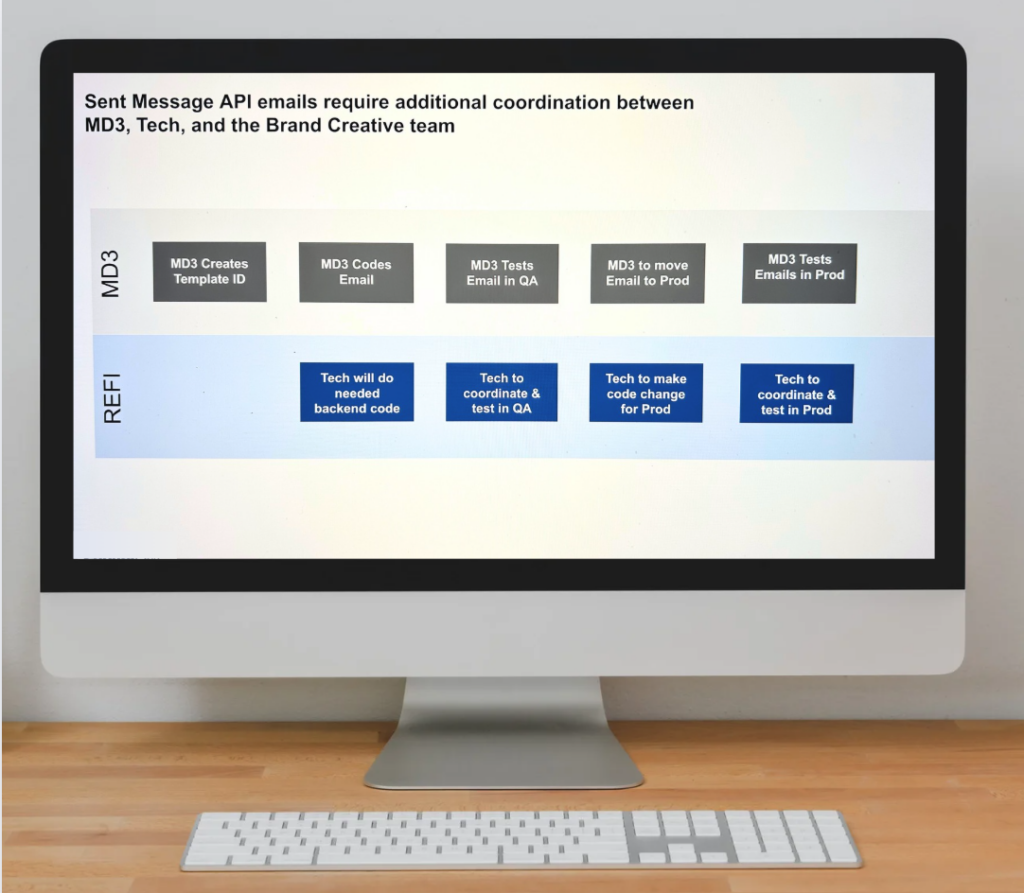 Sent Message API emails require additional coordination between MD3, Tech, and the Brand Creative team

MD3

MD3 Creates Template ID

MD3 Codes Email

MD3 Tests Email in QA

MD3 to move Email to Prod

MD3 Tests Emails in Prod

REFI

Tech will do needed backend code

Tech to coordinate & test in QA

Tech to make code change for Prod

Tech to coordinate & test in Prod